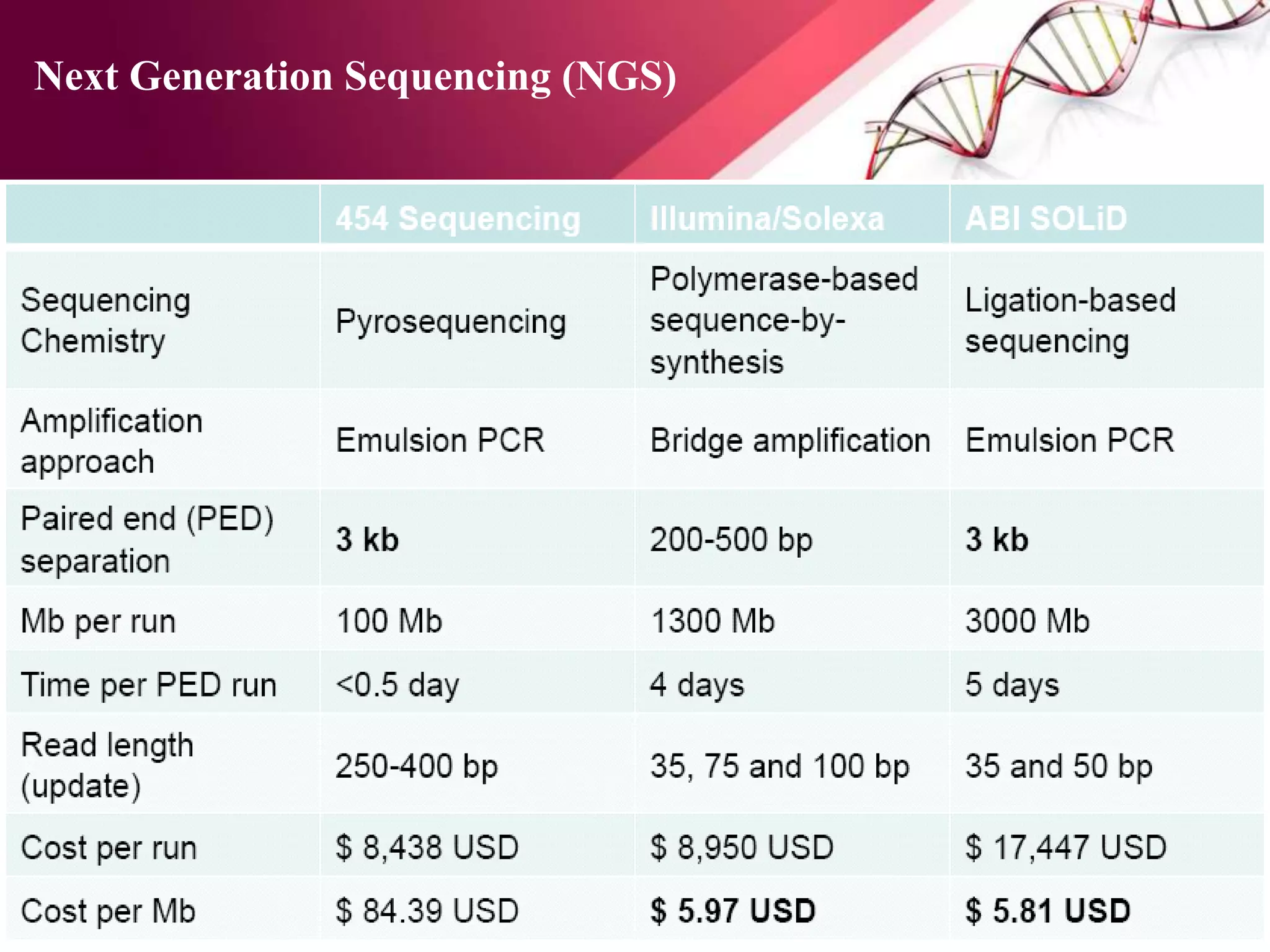 Next Generation Sequencing (NGS)

| | 454 Sequencing | Illumina/Solexa | ABI SOLiD |
|---|---|---|---|
| Sequencing Chemistry | Pyrosequencing | Polymerase-based sequence-by-synthesis | Ligation-based sequencing |
| Amplification approach | Emulsion PCR | Bridge amplification | Emulsion PCR |
| Paired end (PED) separation | 3 kb | 200-500 bp | 3 kb |
| Mb per run | 100 Mb | 1300 Mb | 3000 Mb |
| Time per PED run | <0.5 day | 4 days | 5 days |
| Read length (update) | 250-400 bp | 35, 75 and 100 bp | 35 and 50 bp |
| Cost per run | \$ 8,438 USD | \$ 8,950 USD | \$ 17,447 USD |
| Cost per Mb | \$ 84.39 USD | \$ 5.97 USD | \$ 5.81 USD |